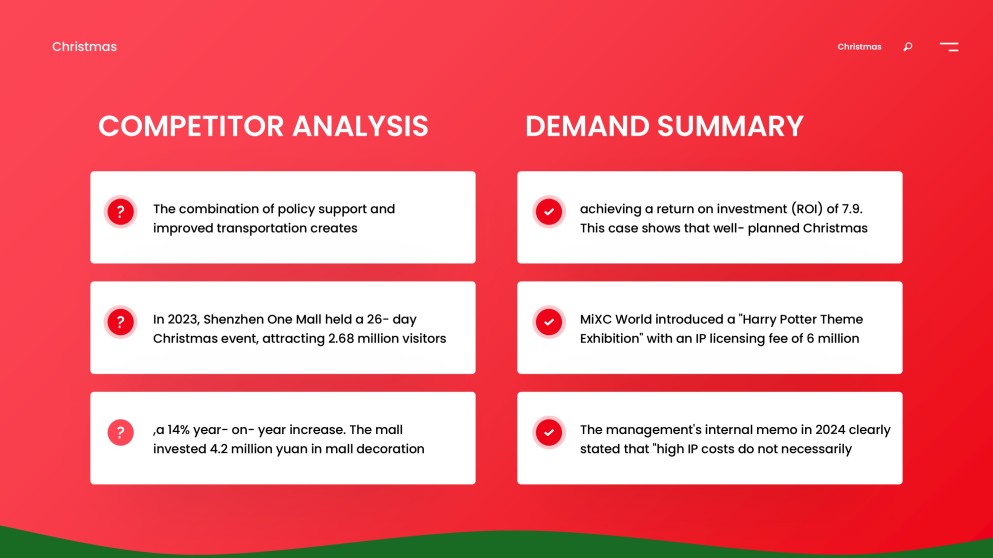 Christmas

Christmas

COMPETITOR ANALYSIS

?

The combination of policy support and improved transportation creates

?

In 2023, Shenzhen One Mall held a 26- day Christmas event, attracting 2.68 million visitors

?

,a 14% year- on- year increase. The mall invested 4.2 million yuan in mall decoration

DEMAND SUMMARY

achieving a return on investment (ROI) of 7.9. This case shows that well- planned Christmas

MiXC World introduced a "Harry Potter Theme Exhibition" with an IP licensing fee of 6 million

The management's internal memo in 2024 clearly stated that "high IP costs do not necessarily